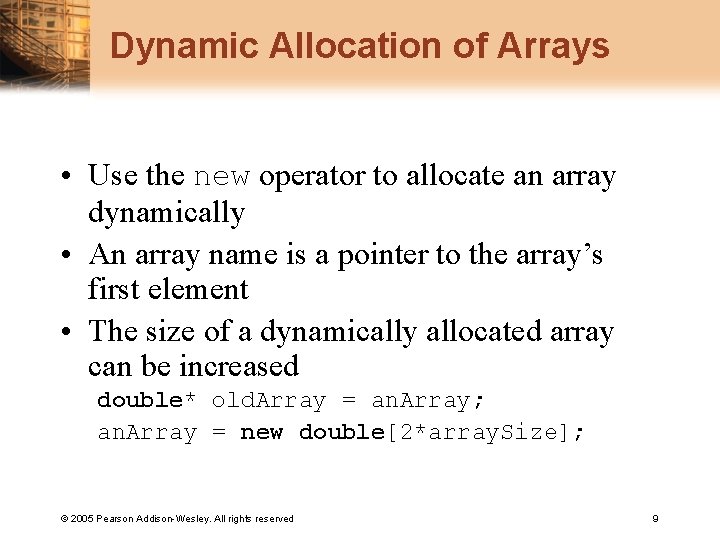 Dynamic Allocation of Arrays

• Use the new operator to allocate an array dynamically
• An array name is a pointer to the array's first element
• The size of a dynamically allocated array can be increased

double* oldArray = anArray;
anArray = new double[2*arraySize];

© 2005 Pearson Addison-Wesley. All rights reserved

9